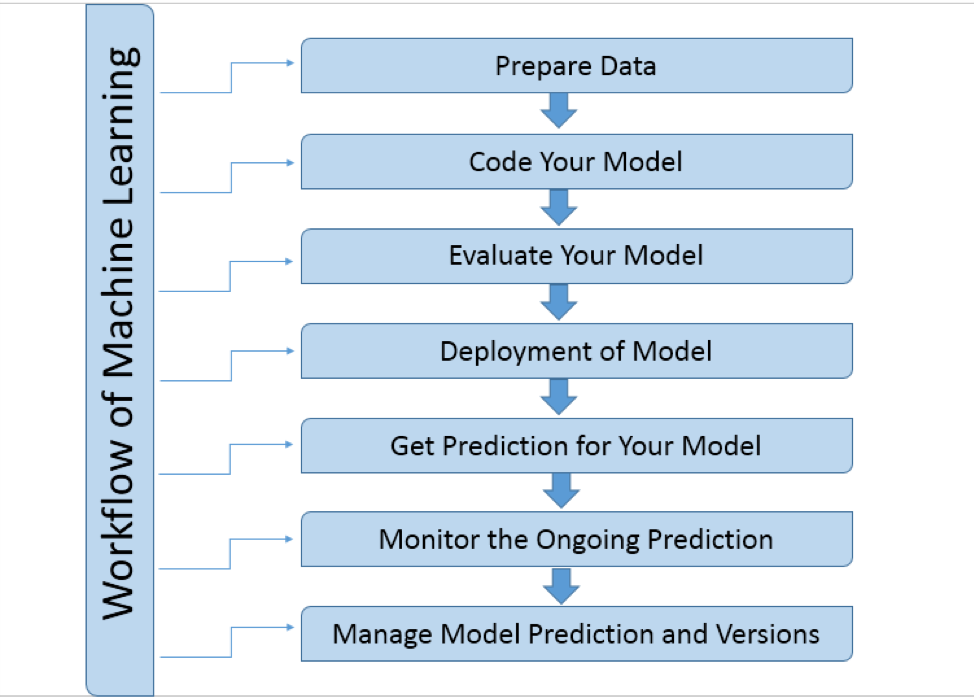 Workflow of Machine Learning

Prepare Data

Code Your Model

Evaluate Your Model

Deployment of Model

Get Prediction for Your Model

Monitor the Ongoing Prediction

Manage Model Prediction and Versions